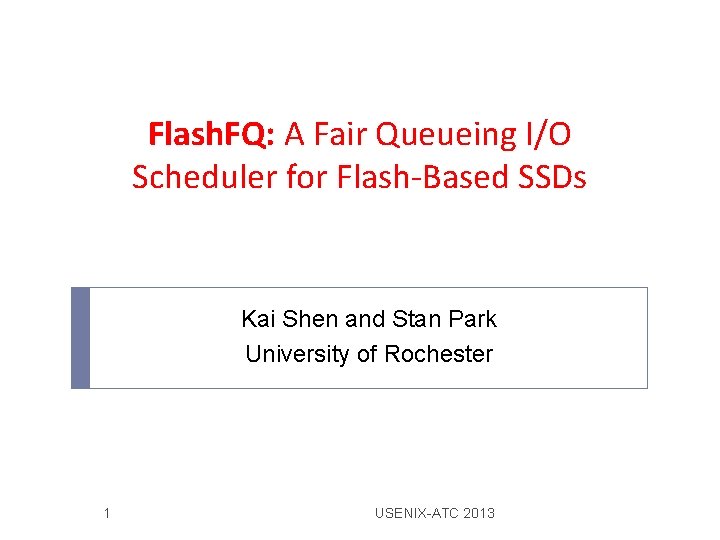 FlashFQ: A Fair Queueing I/O Scheduler for Flash-Based SSDs

Kai Shen and Stan Park
University of Rochester

1

USENIX-ATC 2013